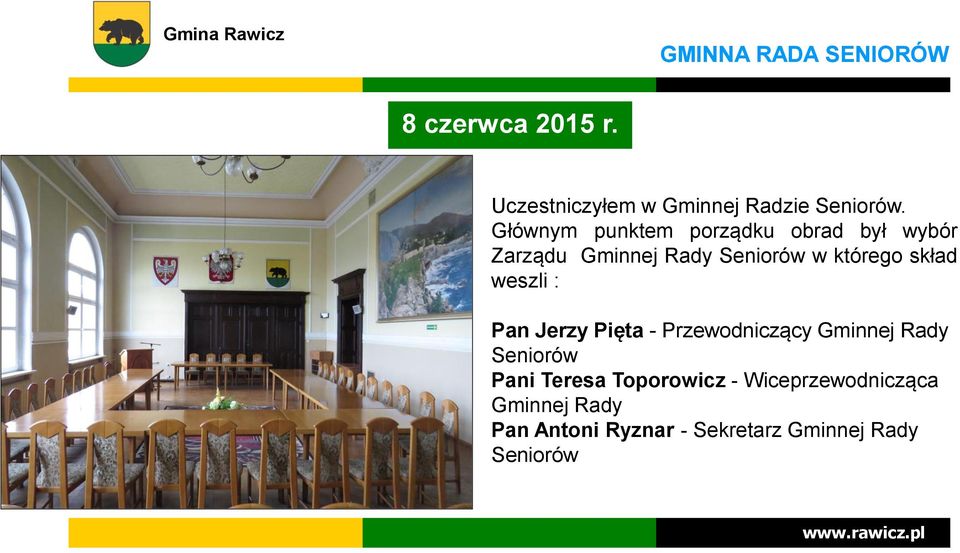 Gmina Rawicz

GMINNA RADA SENIORÓW

8 czerwca 2015 r.

Uczestniczyłem w Gminnej Radzie Seniorów. Głównym punktem porządku obrad był wybór Zarządu Gminnej Rady Seniorów w którego skład weszli :

Pan Jerzy Pięta - Przewodniczący Gminnej Rady Seniorów
Pani Teresa Toporowicz - Wiceprzewodnicząca Gminnej Rady
Pan Antoni Ryznar - Sekretarz Gminnej Rady Seniorów

www.rawicz.pl